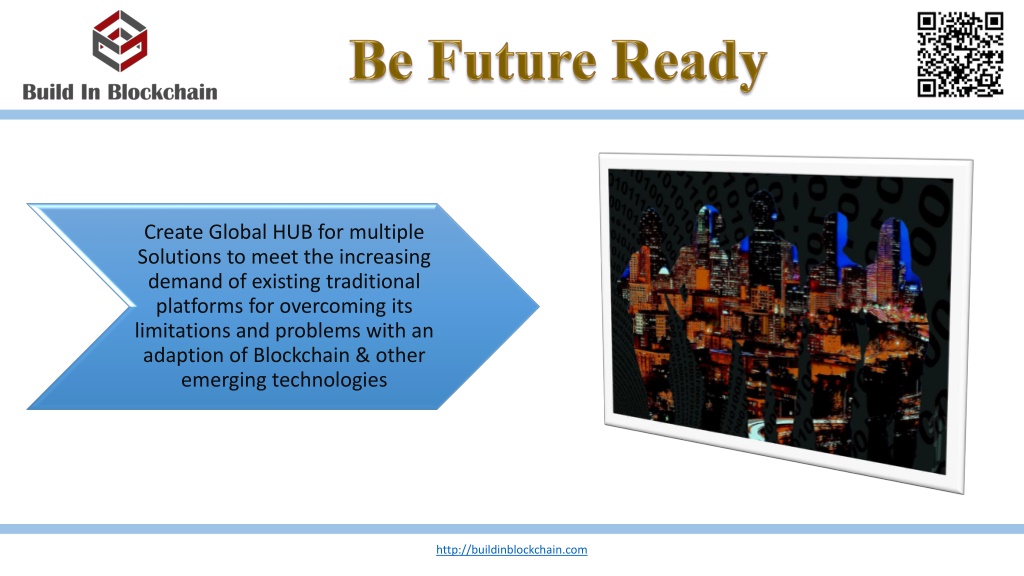 Build In Blockchain

Be Future Ready

Create Global HUB for multiple Solutions to meet the increasing demand of existing traditional platforms for overcoming its limitations and problems with an adaption of Blockchain & other emerging technologies

http://buildinblockchain.com